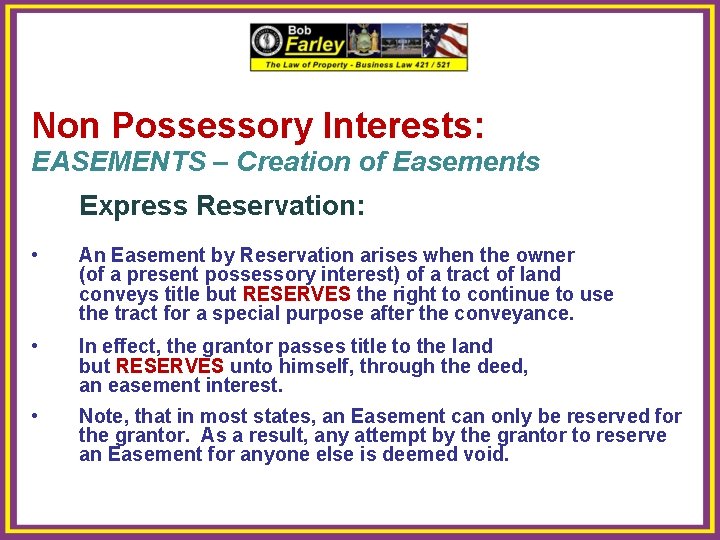 Bob
Farley
The Law of Property - Business Law 421 / 521

Non Possessory Interests:
EASEMENTS – Creation of Easements

Express Reservation:

• An Easement by Reservation arises when the owner (of a present possessory interest) of a tract of land conveys title but RESERVES the right to continue to use the tract for a special purpose after the conveyance.

• In effect, the grantor passes title to the land but RESERVES unto himself, through the deed, an easement interest.

• Note, that in most states, an Easement can only be reserved for the grantor. As a result, any attempt by the grantor to reserve an Easement for anyone else is deemed void.